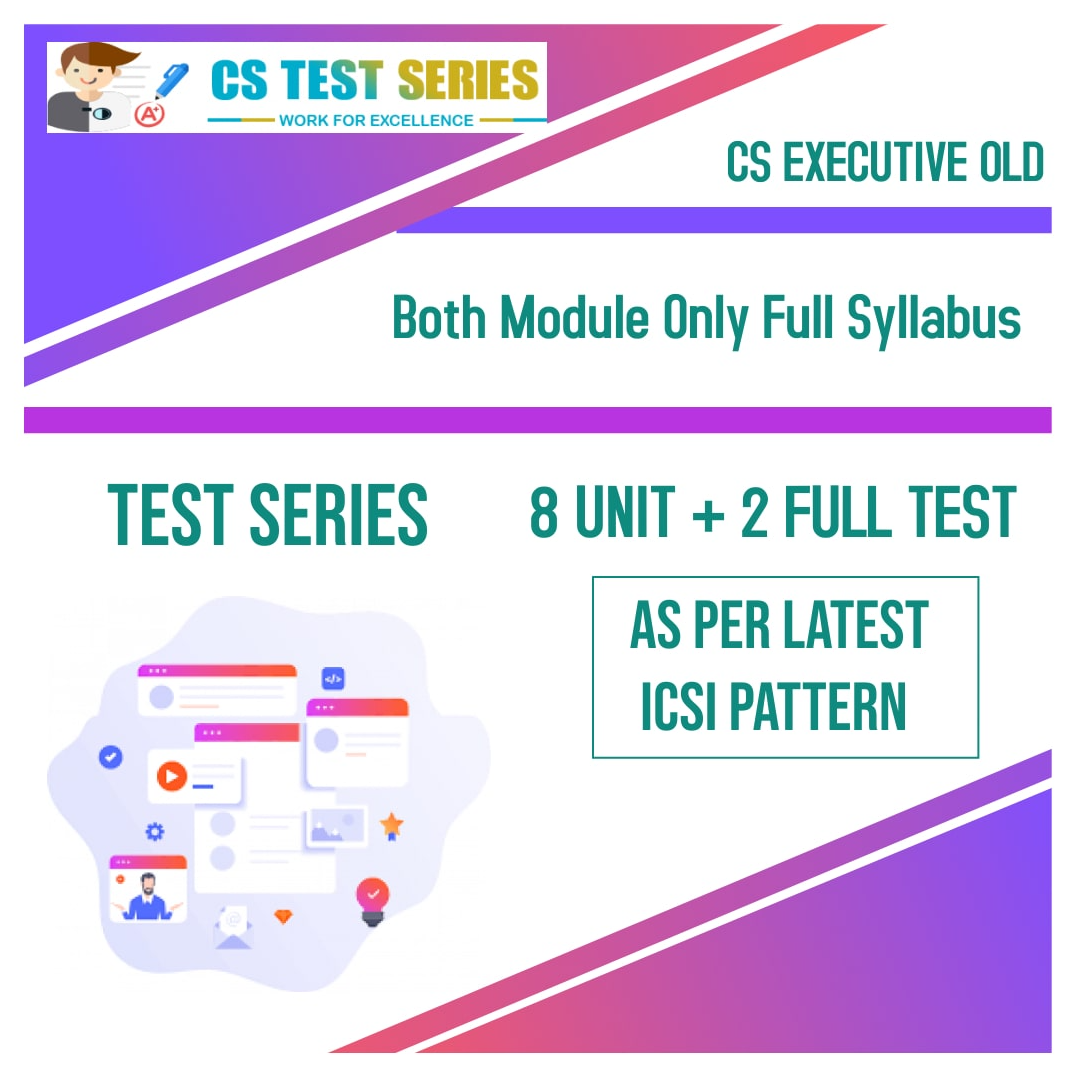 A+

CS TEST SERIES

WORK FOR EXCELLENCE

CS EXECUTIVE OLD

Both Module Only Full Syllabus

TEST SERIES

8 UNIT + 2 FULL TEST

AS PER LATEST ICSI PATTERN

</>